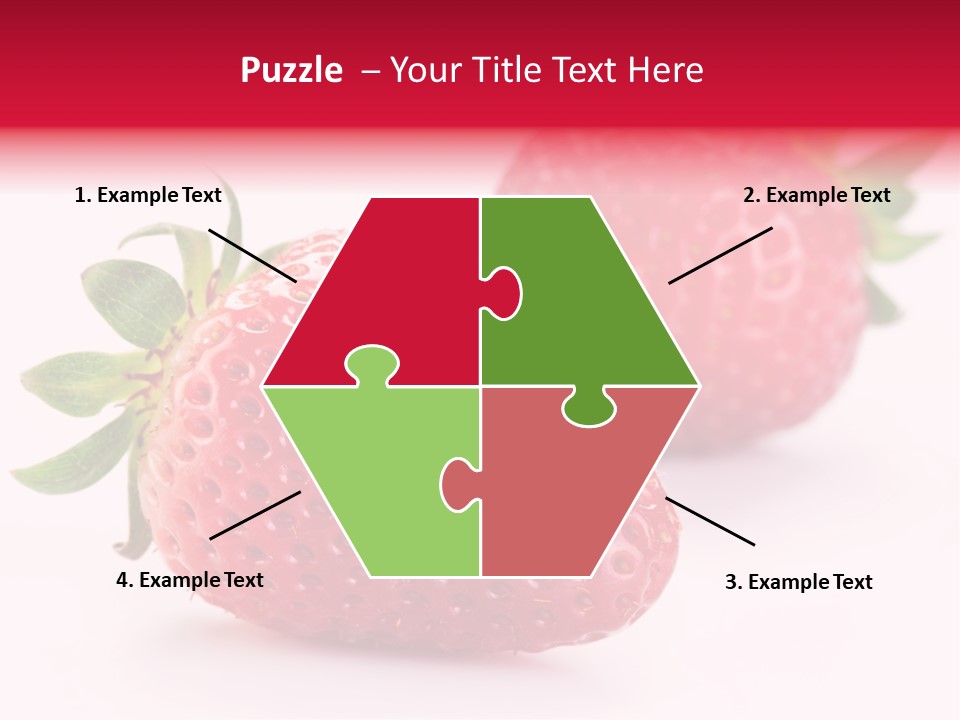 Puzzle – Your Title Text Here

1. Example Text

2. Example Text

4. Example Text

3. Example Text